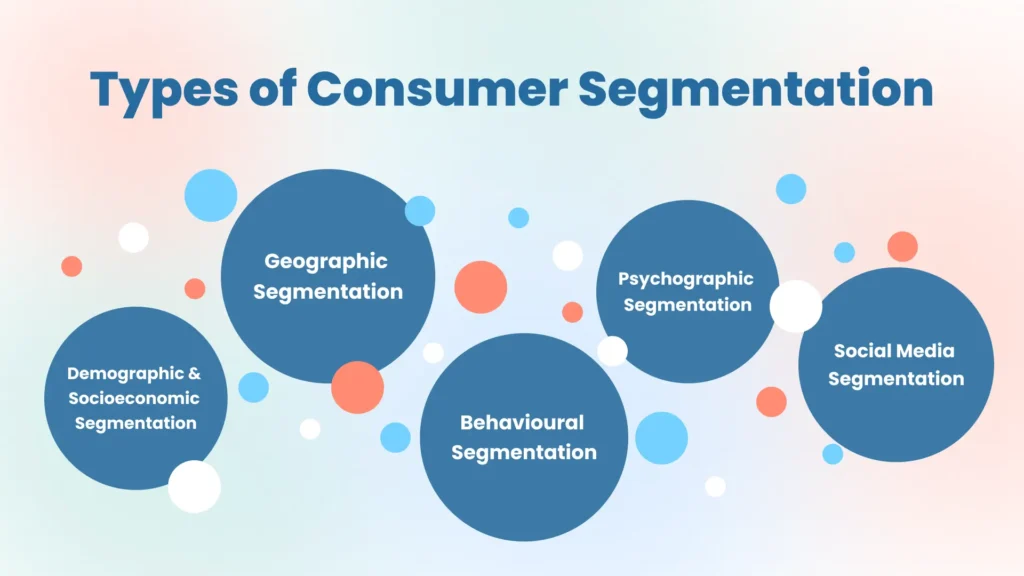 Types of Consumer Segmentation

Demographic & Socioeconomic Segmentation

Geographic Segmentation

Behavioural Segmentation

Psychographic Segmentation

Social Media Segmentation